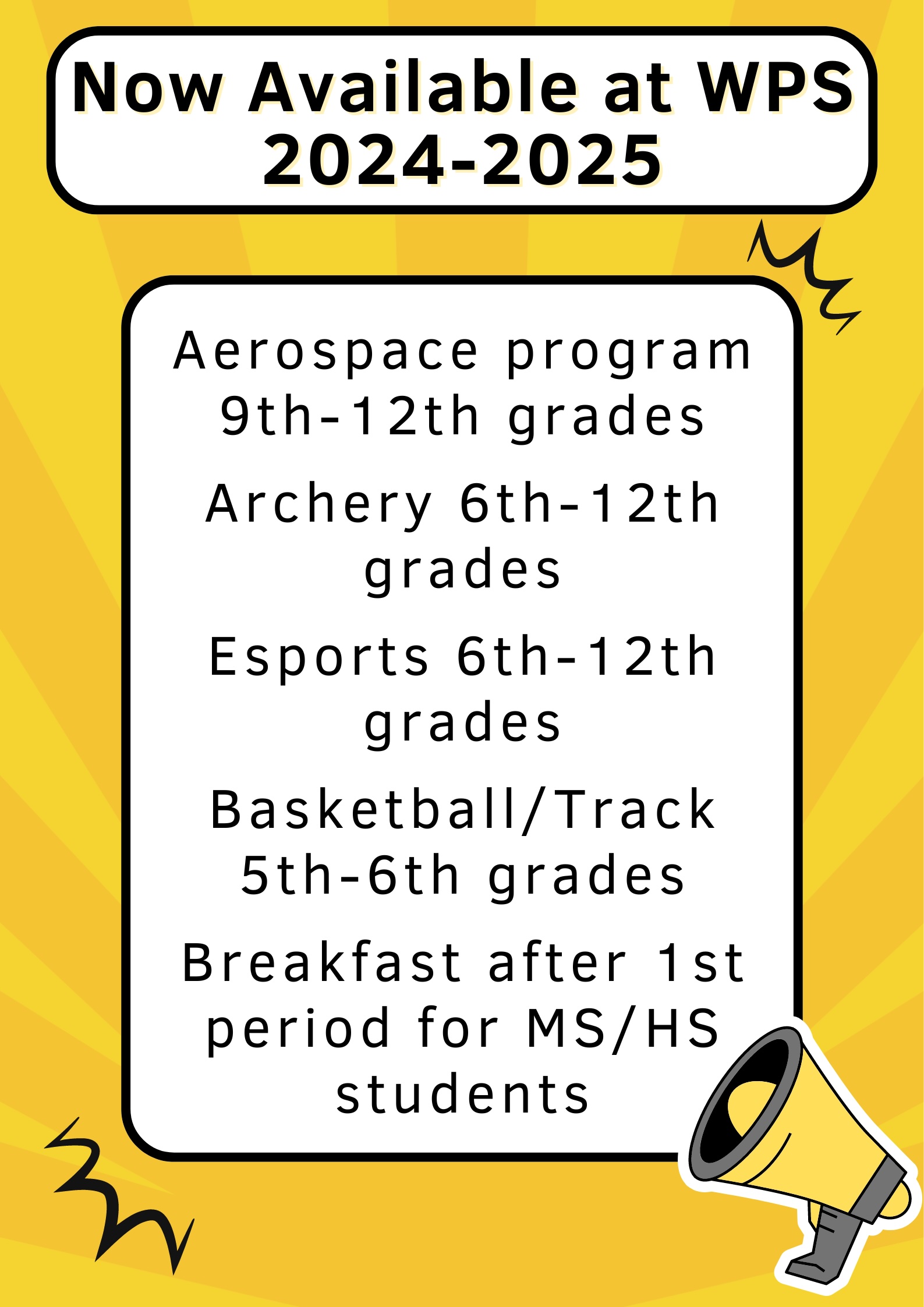 Now Available at WPS 2024-2025

Aerospace program 9th-12th grades

Archery 6th-12th grades

Esports 6th-12th grades

Basketball/Track 5th-6th grades

Breakfast after 1st period for MS/HS students